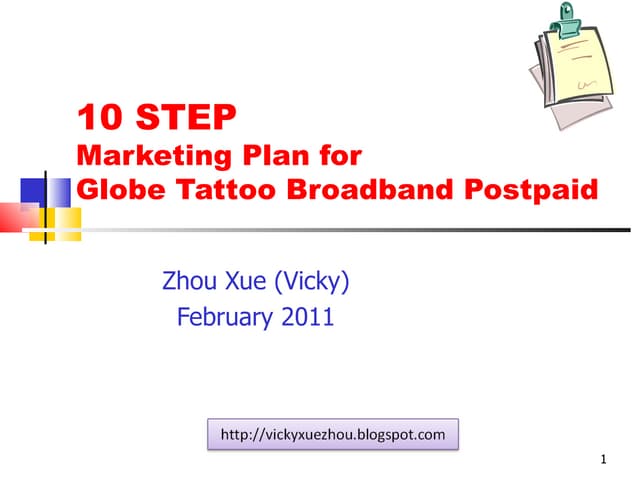 10 STEP
Marketing Plan for
Globe Tattoo Broadband Postpaid

Zhou Xue (Vicky)
February 2011

http://vickyxuezhou.blogspot.com

1